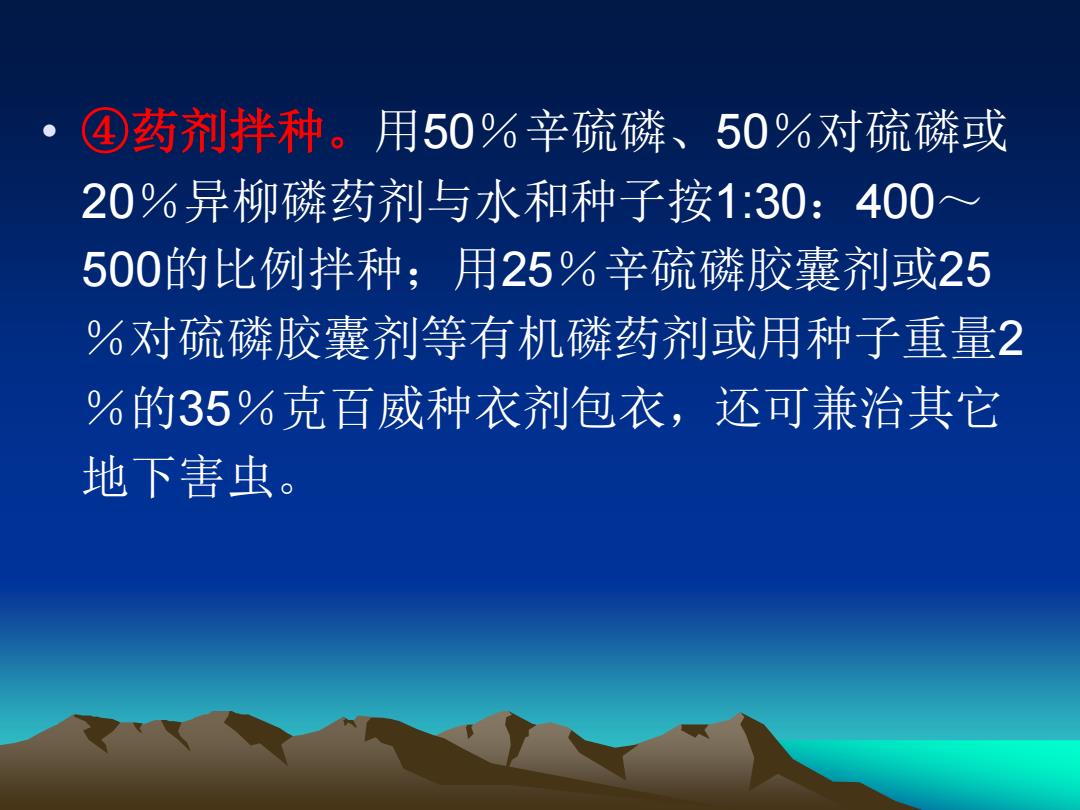 • ④药剂拌种。用50％辛硫磷、50％对硫磷或20％异柳磷药剂与水和种子按1:30：400～500的比例拌种；用25％辛硫磷胶囊剂或25％对硫磷胶囊剂等有机磷药剂或用种子重量2％的35％克百威种衣剂包衣，还可兼治其它地下害虫。